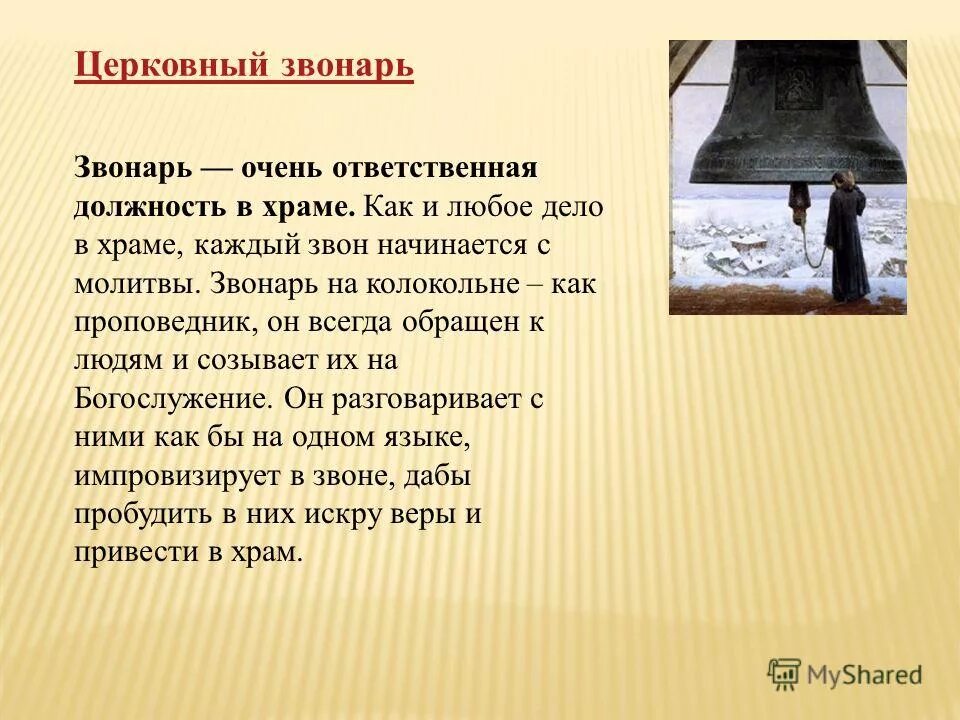 Церковный звонарь

Звонарь — очень ответственная должность в храме. Как и любое дело в храме, каждый звон начинается с молитвы. Звонарь на колокольне – как проповедник, он всегда обращен к людям и созывает их на Богослужение. Он разговаривает с ними как бы на одном языке, импровизирует в звоне, дабы пробудить в них искру веры и привести в храм.

MyShared